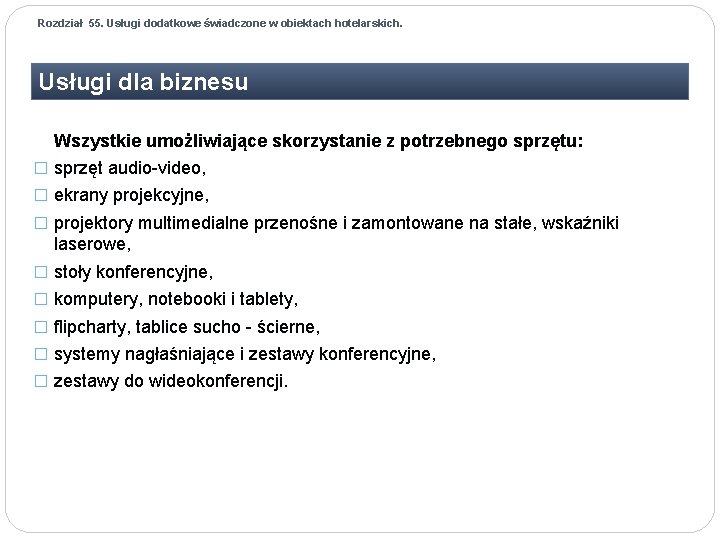 Rozdział 55. Usługi dodatkowe świadczone w obiektach hotelarskich.

Usługi dla biznesu

Wszystkie umożliwiające skorzystanie z potrzebnego sprzętu:

□ sprzęt audio-video,
□ ekrany projekcyjne,
□ projektory multimedialne przenośne i zamontowane na stałe, wskaźniki laserowe,
□ stoły konferencyjne,
□ komputery, notebooki i tablety,
□ flipcharty, tablice sucho - ścierne,
□ systemy nagłaśniające i zestawy konferencyjne,
□ zestawy do wideokonferencji.